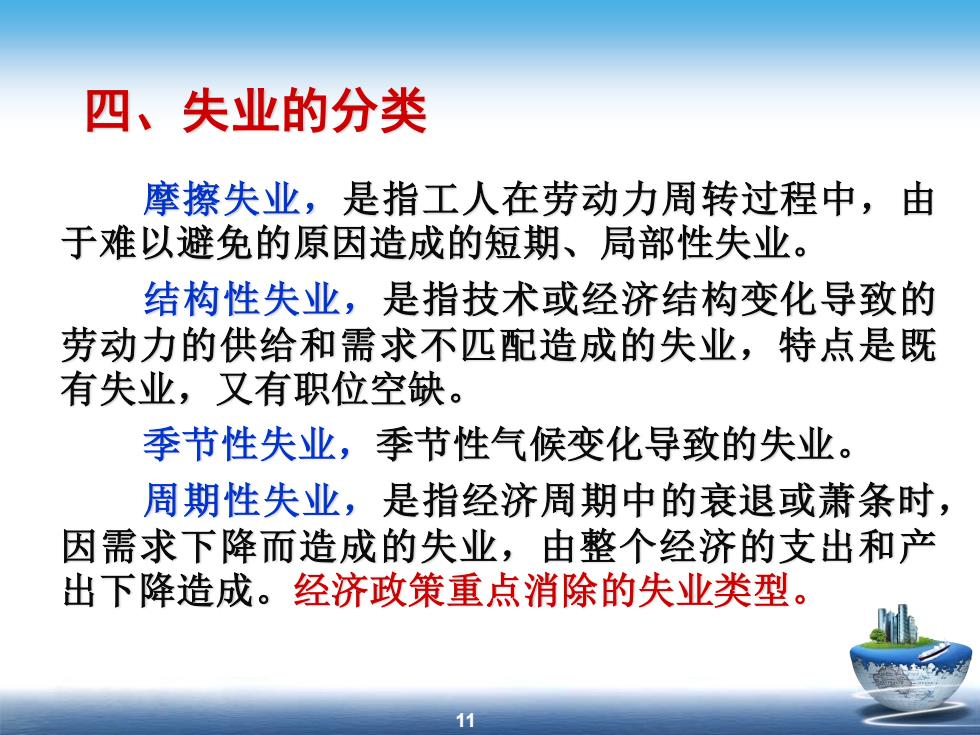 四、失业的分类

摩擦失业，是指工人在劳动力周转过程中，由于难以避免的原因造成的短期、局部性失业。

结构性失业，是指技术或经济结构变化导致的劳动力的供给和需求不匹配造成的失业，特点是既有失业，又有职位空缺。

季节性失业，季节性气候变化导致的失业。

周期性失业，是指经济周期中的衰退或萧条时，因需求下降而造成的失业，由整个经济的支出和产出下降造成。经济政策重点消除的失业类型。

11